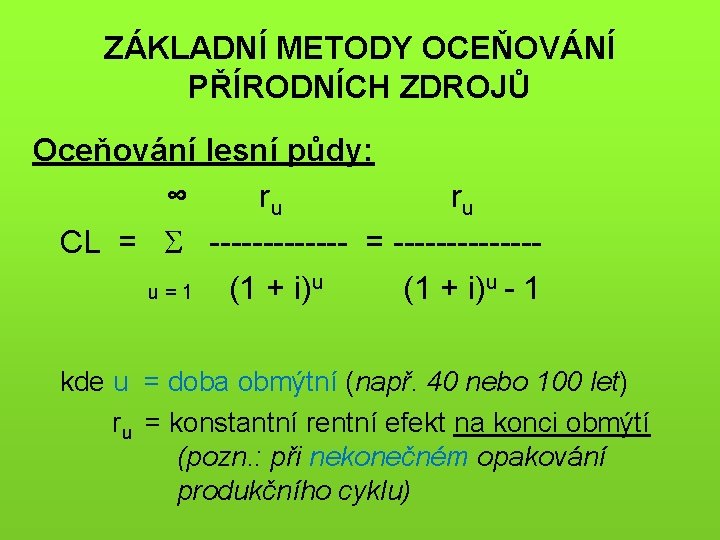 ZÁKLADNÍ METODY OCEŇOVÁNÍ PŘÍRODNÍCH ZDROJŮ

Oceňování lesní půdy:

$CL = \sum_{u=1}^{\infty} \frac{r_u}{(1+i)^u} = \frac{r_u}{(1+i)^u - 1}$

kde u = doba obmýtní (např. 40 nebo 100 let)

$r_u$ = konstantní rentní efekt na konci obmýtí (pozn.: při nekonečném opakování produkčního cyklu)